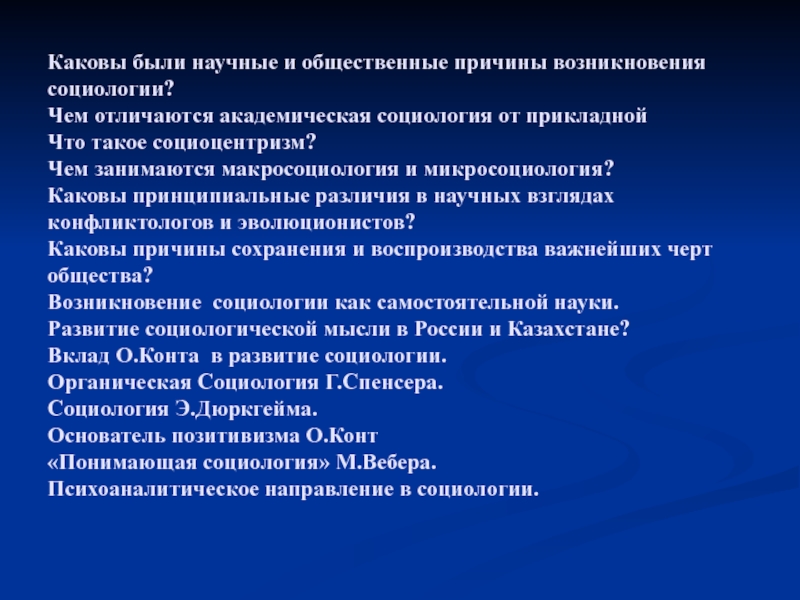 Каковы были научные и общественные причины возникновения социологии?
Чем отличаются академическая социология от прикладной
Что такое социоцентризм?
Чем занимаются макросоциология и микросоциология?
Каковы принципиальные различия в научных взглядах конфликтологов и эволюционистов?
Каковы причины сохранения и воспроизводства важнейших черт общества?
Возникновение социологии как самостоятельной науки.
Развитие социологической мысли в России и Казахстане?
Вклад О.Конта в развитие социологии.
Органическая Социология Г.Спенсера.
Социология Э.Дюркгейма.
Основатель позитивизма О.Конт
«Понимающая социология» М.Вебера.
Психоаналитическое направление в социологии.